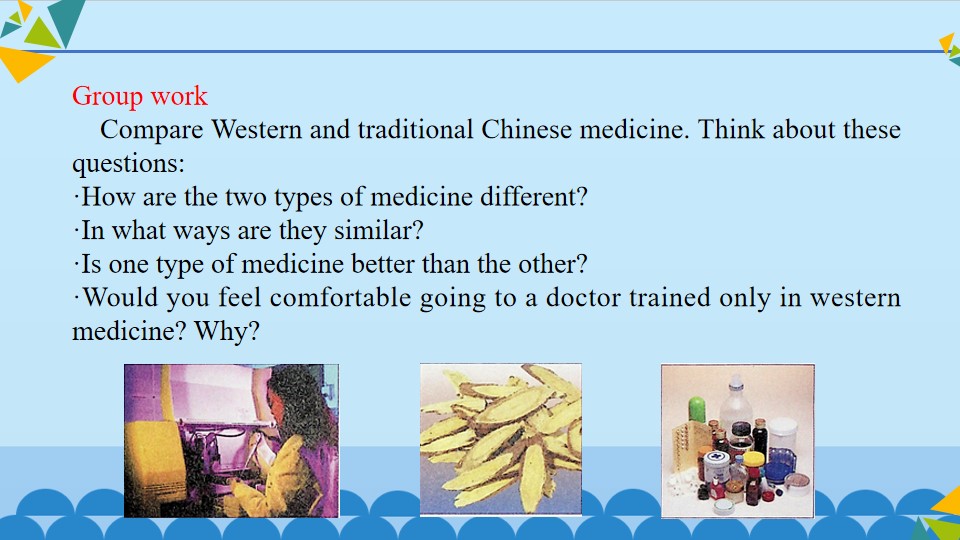 Group work

Compare Western and traditional Chinese medicine. Think about these questions:

·How are the two types of medicine different?

·In what ways are they similar?

·Is one type of medicine better than the other?

·Would you feel comfortable going to a doctor trained only in western medicine? Why?